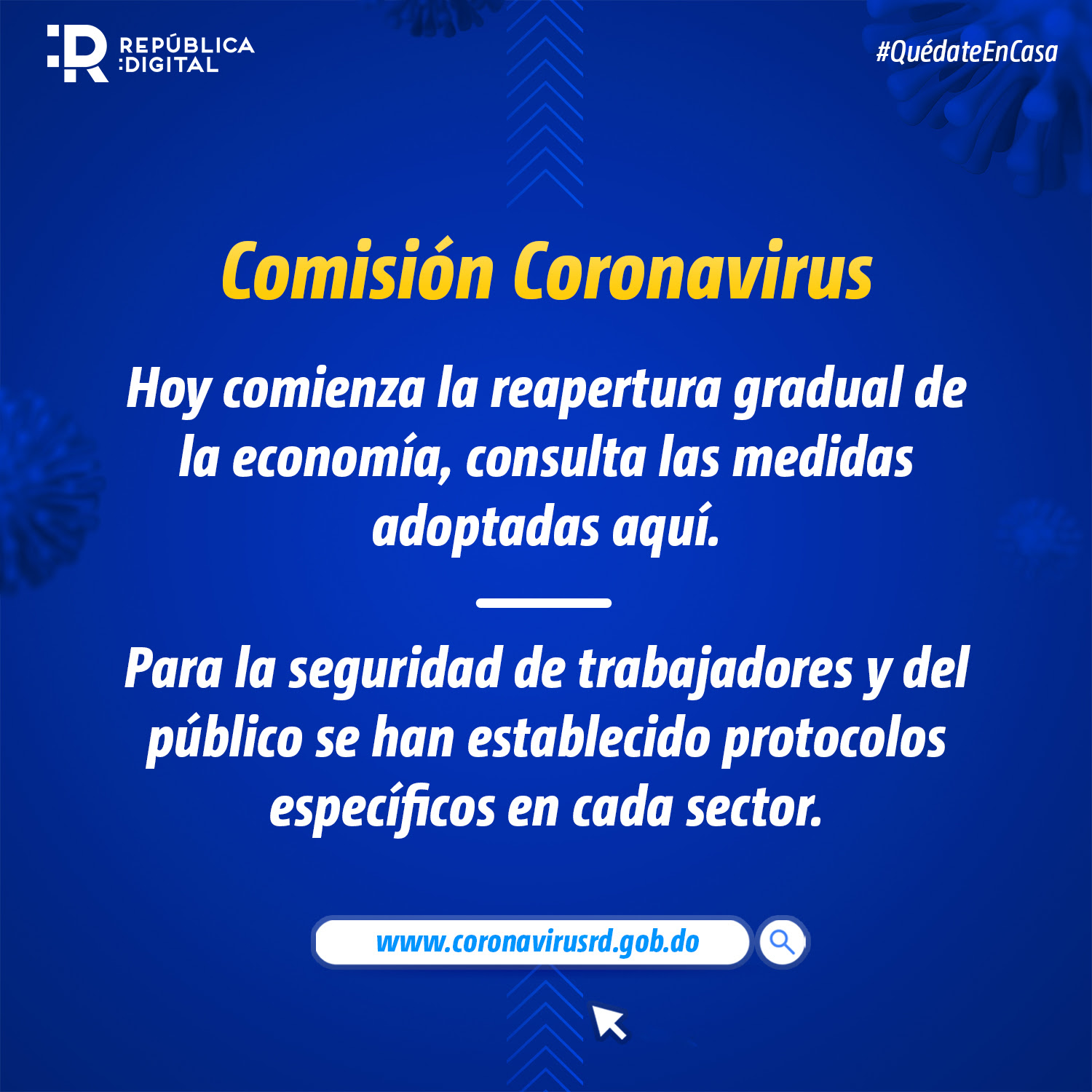 REPÚBLICA :DIGITAL

#QuédateEnCasa

Comisión Coronavirus

Hoy comienza la reapertura gradual de la economía, consulta las medidas adoptadas aquí.

Para la seguridad de trabajadores y del público se han establecido protocolos específicos en cada sector.

www.coronavirusrd.gob.do